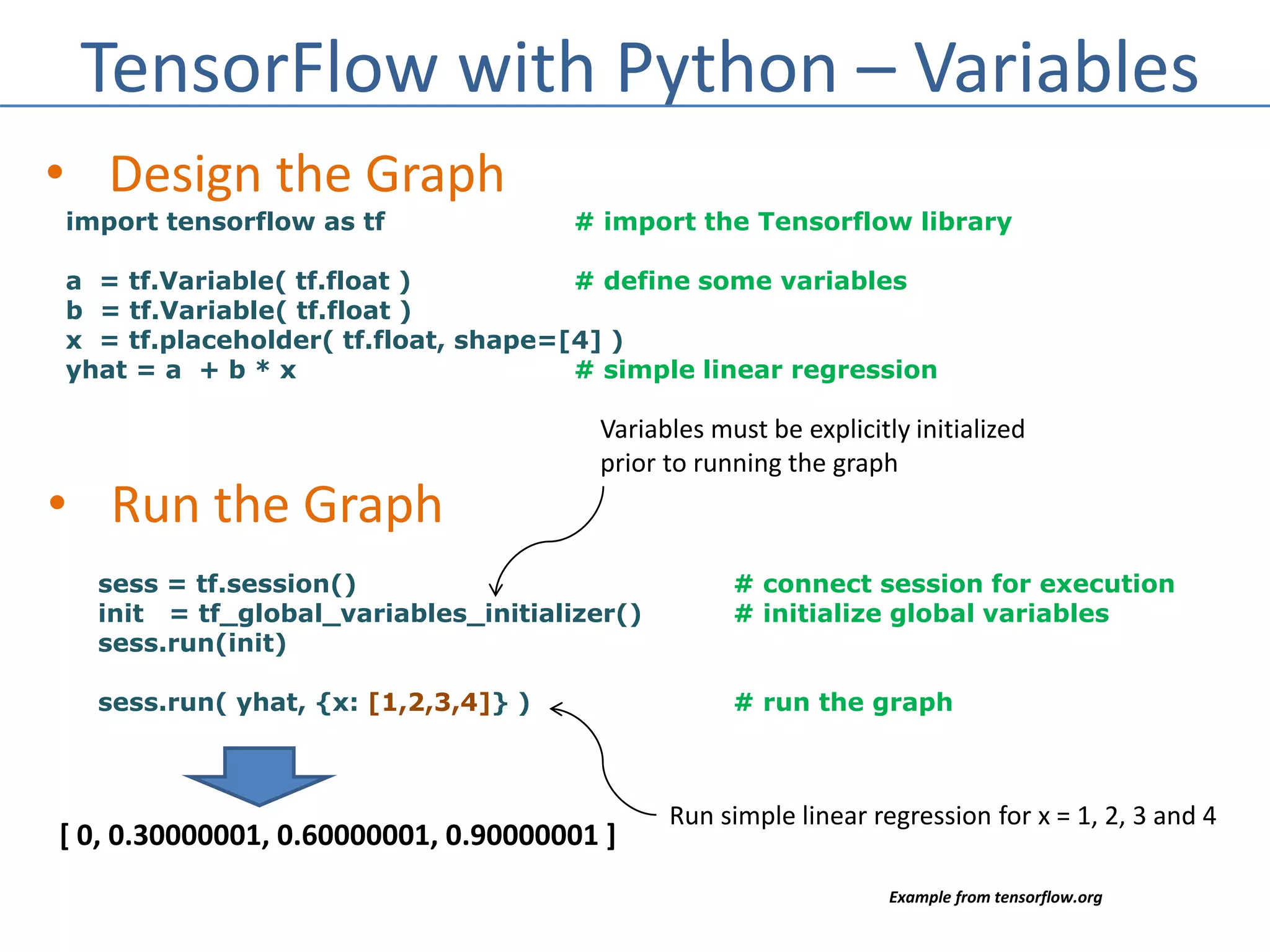 TensorFlow with Python – Variables

• Design the Graph

import tensorflow as tf # import the Tensorflow library

a = tf.Variable( tf.float ) # define some variables
b = tf.Variable( tf.float )
x = tf.placeholder( tf.float, shape=[4] )
yhat = a + b * x # simple linear regression

Variables must be explicitly initialized prior to running the graph

• Run the Graph

sess = tf.session() # connect session for execution
init = tf_global_variables_initializer() # initialize global variables
sess.run(init)

sess.run( yhat, {x: [1,2,3,4]} ) # run the graph

[ 0, 0.30000001, 0.60000001, 0.90000001 ]

Run simple linear regression for x = 1, 2, 3 and 4

Example from tensorflow.org